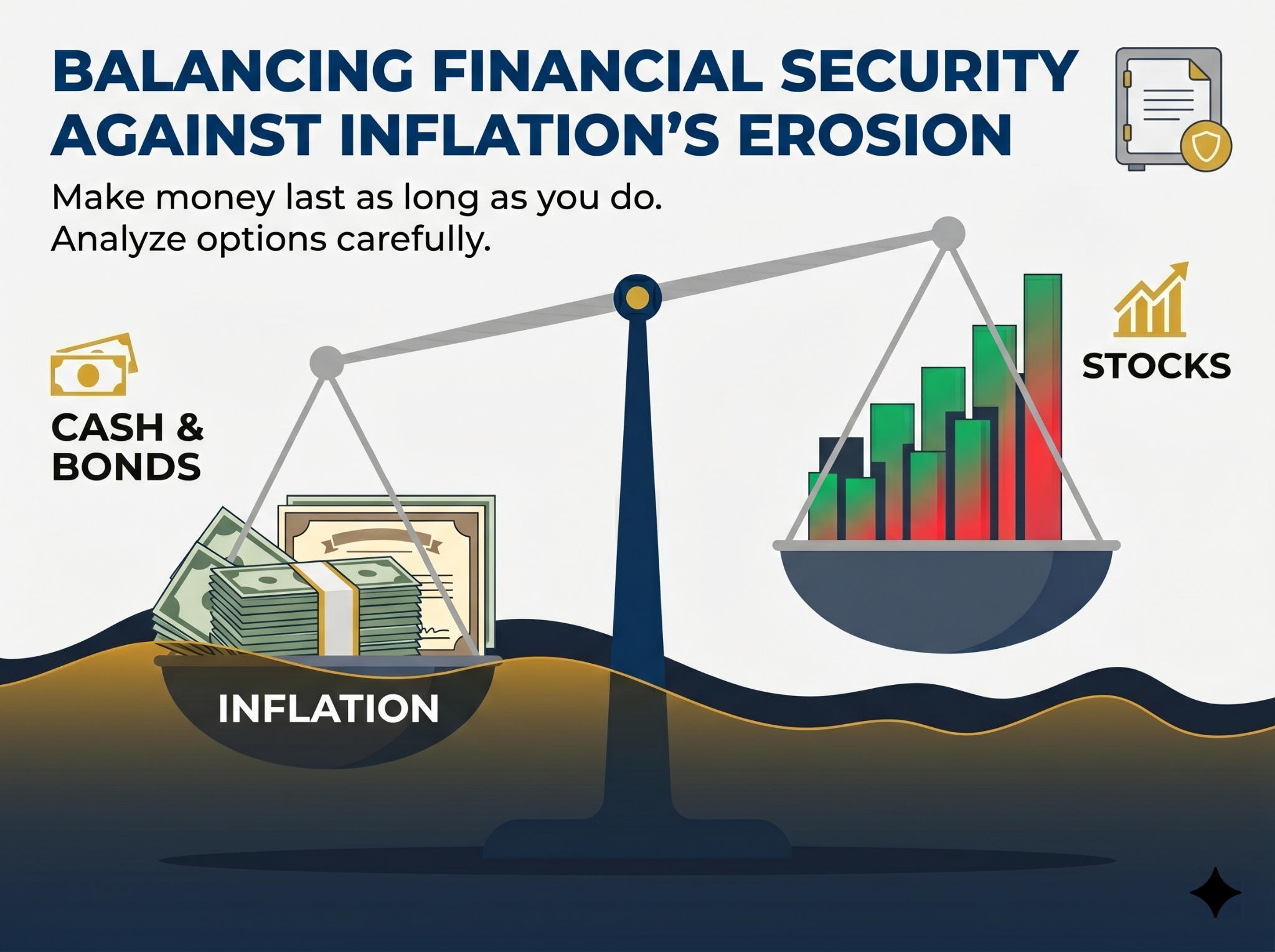 BALANCING FINANCIAL SECURITY AGAINST INFLATION'S EROSION

Make money last as long as you do.
Analyze options carefully.

CASH & BONDS

STOCKS

INFLATION